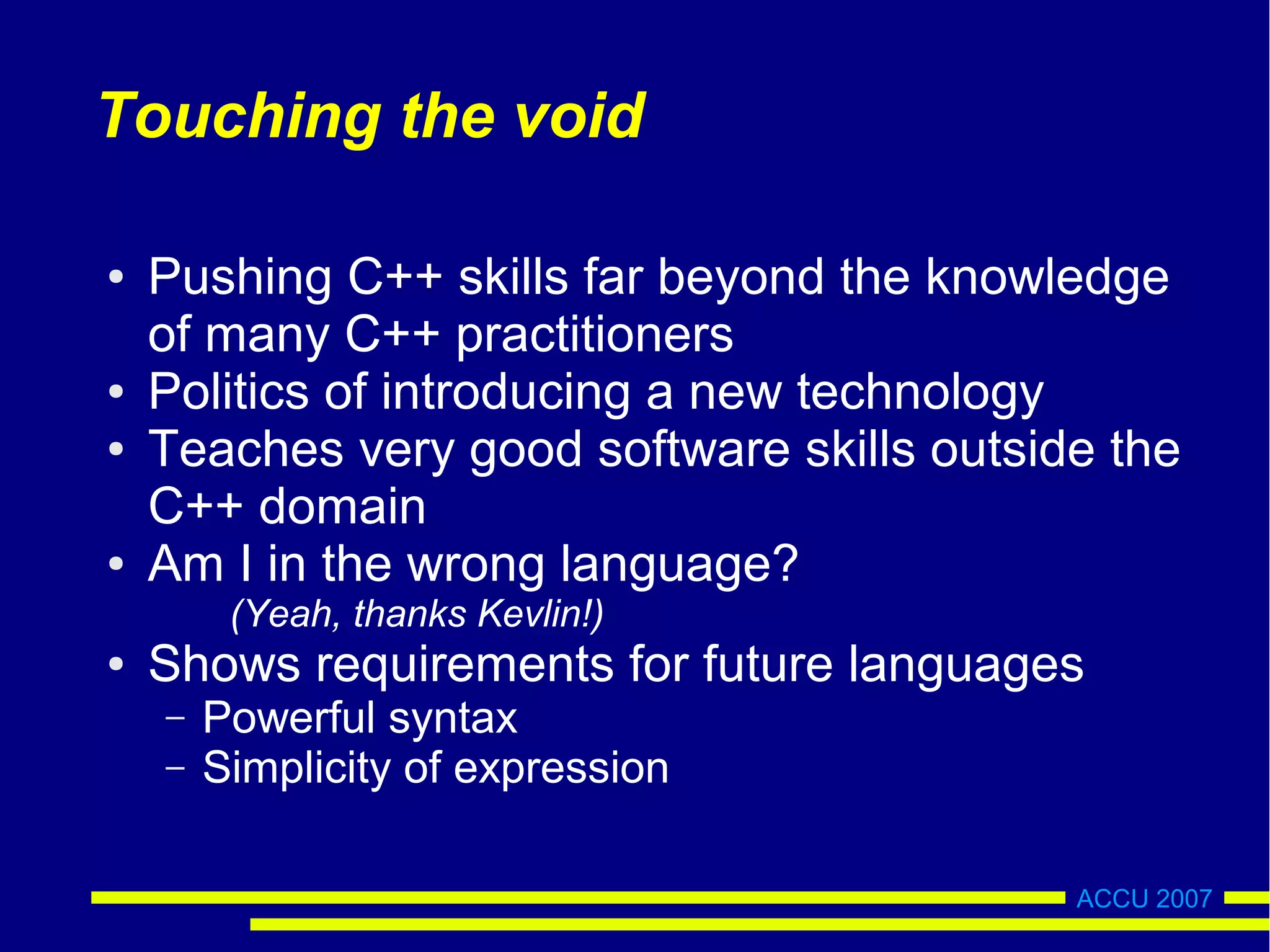 Touching the void

• Pushing C++ skills far beyond the knowledge of many C++ practitioners
• Politics of introducing a new technology
• Teaches very good software skills outside the C++ domain
• Am I in the wrong language?
(Yeah, thanks Kevlin!)
• Shows requirements for future languages
– Powerful syntax
– Simplicity of expression

ACCU 2007